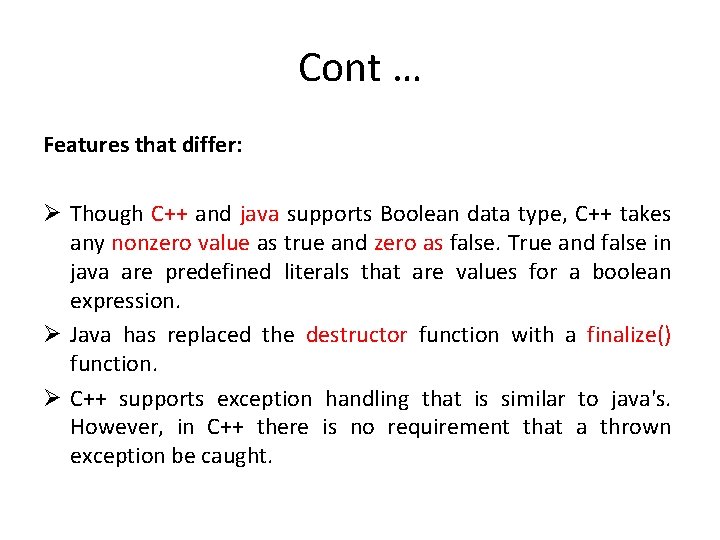 Cont …

Features that differ:

➢ Though C++ and java supports Boolean data type, C++ takes any nonzero value as true and zero as false. True and false in java are predefined literals that are values for a boolean expression.

➢ Java has replaced the destructor function with a finalize() function.

➢ C++ supports exception handling that is similar to java's. However, in C++ there is no requirement that a thrown exception be caught.